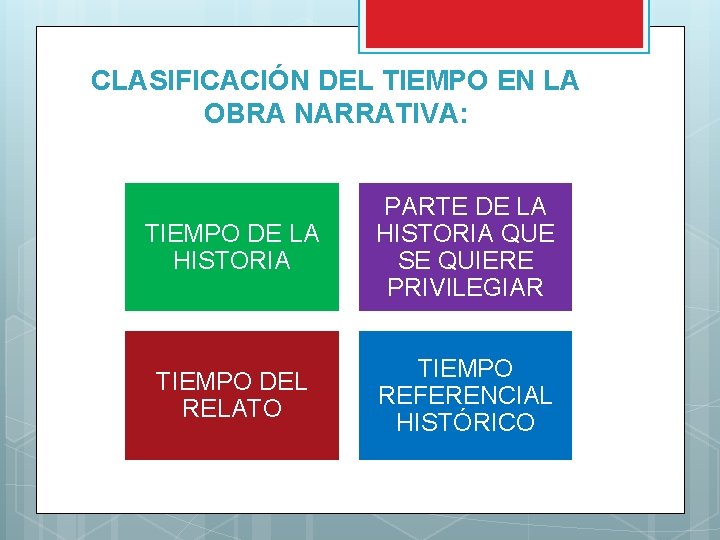 CLASIFICACIÓN DEL TIEMPO EN LA OBRA NARRATIVA:

TIEMPO DE LA HISTORIA

PARTE DE LA HISTORIA QUE SE QUIERE PRIVILEGIAR

TIEMPO DEL RELATO

TIEMPO REFERENCIAL HISTÓRICO